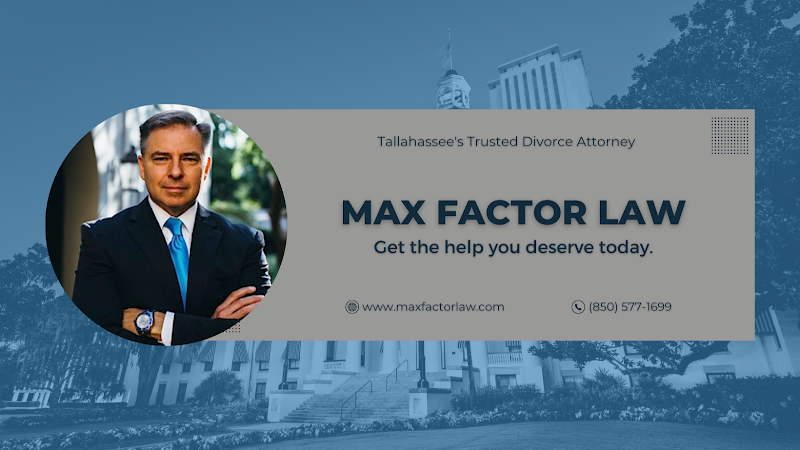 Tallahassee's Trusted Divorce Attorney

MAX FACTOR LAW

Get the help you deserve today.

www.maxfactorlaw.com

(850) 577-1699